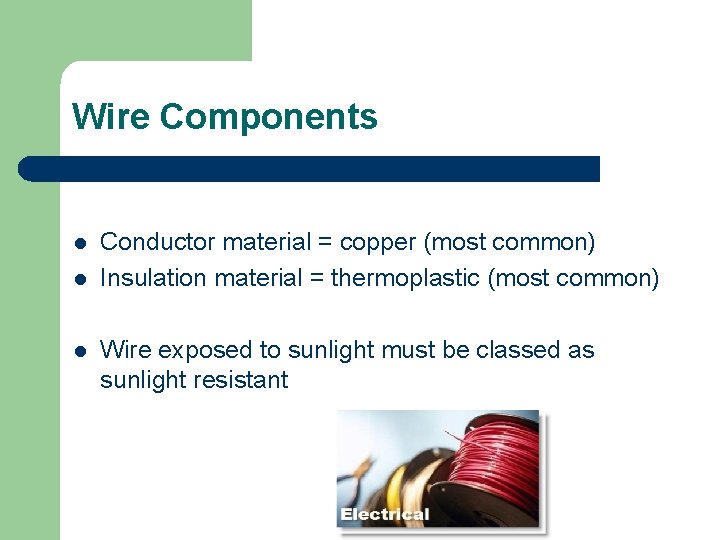 Wire Components

- Conductor material = copper (most common)
- Insulation material = thermoplastic (most common)

- Wire exposed to sunlight must be classed as sunlight resistant

Electrical